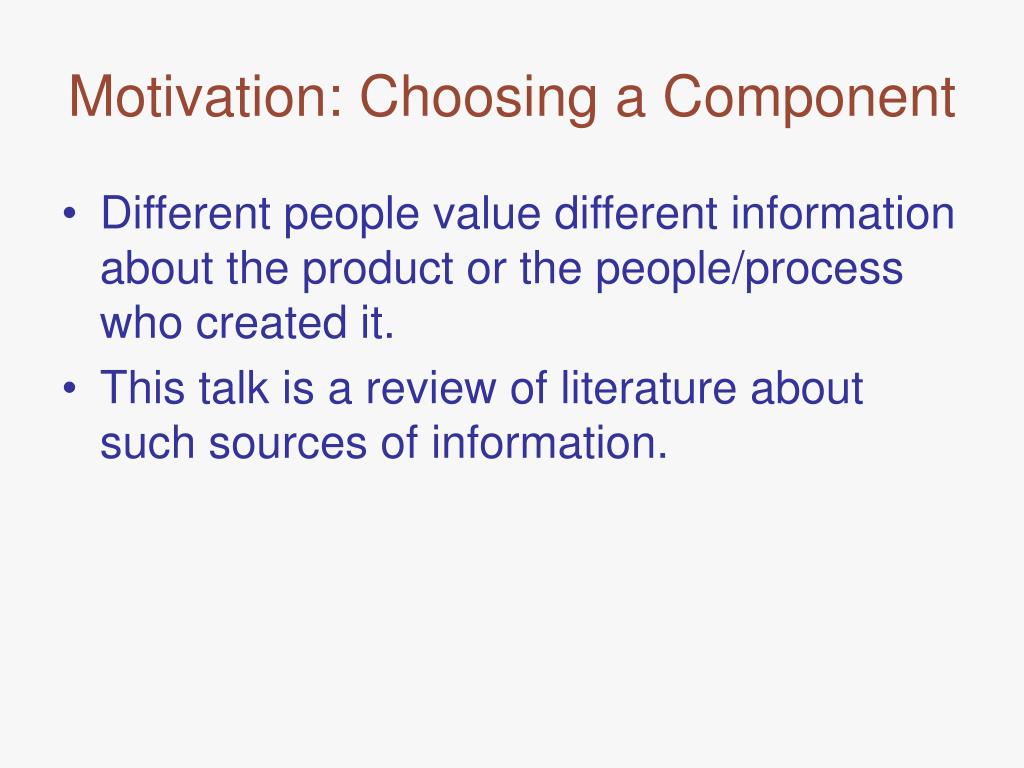 Motivation: Choosing a Component

• Different people value different information about the product or the people/process who created it.
• This talk is a review of literature about such sources of information.